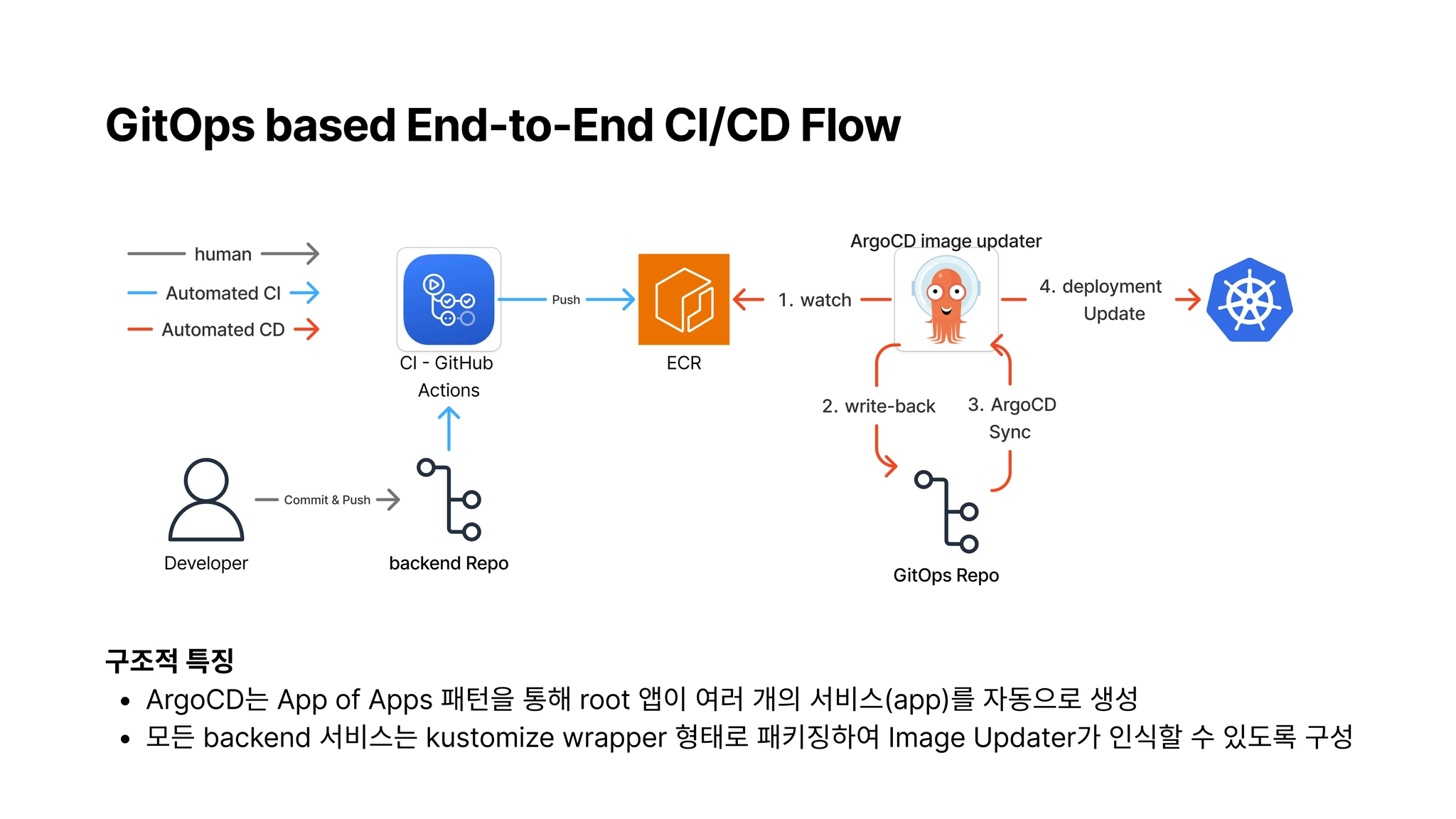 GitOps based End-to-End CI/CD Flow

human

Automated CI

Automated CD

CI - GitHub Actions

Push

ECR

1. watch

ArgoCD image updater

4. deployment Update

2. write-back

3. ArgoCD Sync

Developer

Commit & Push

backend Repo

GitOps Repo

구조적 특징

• ArgoCD는 App of Apps 패턴을 통해 root 앱이 여러 개의 서비스(app)를 자동으로 생성
• 모든 backend 서비스는 kustomize wrapper 형태로 패키징하여 Image Updater가 인식할 수 있도록 구성